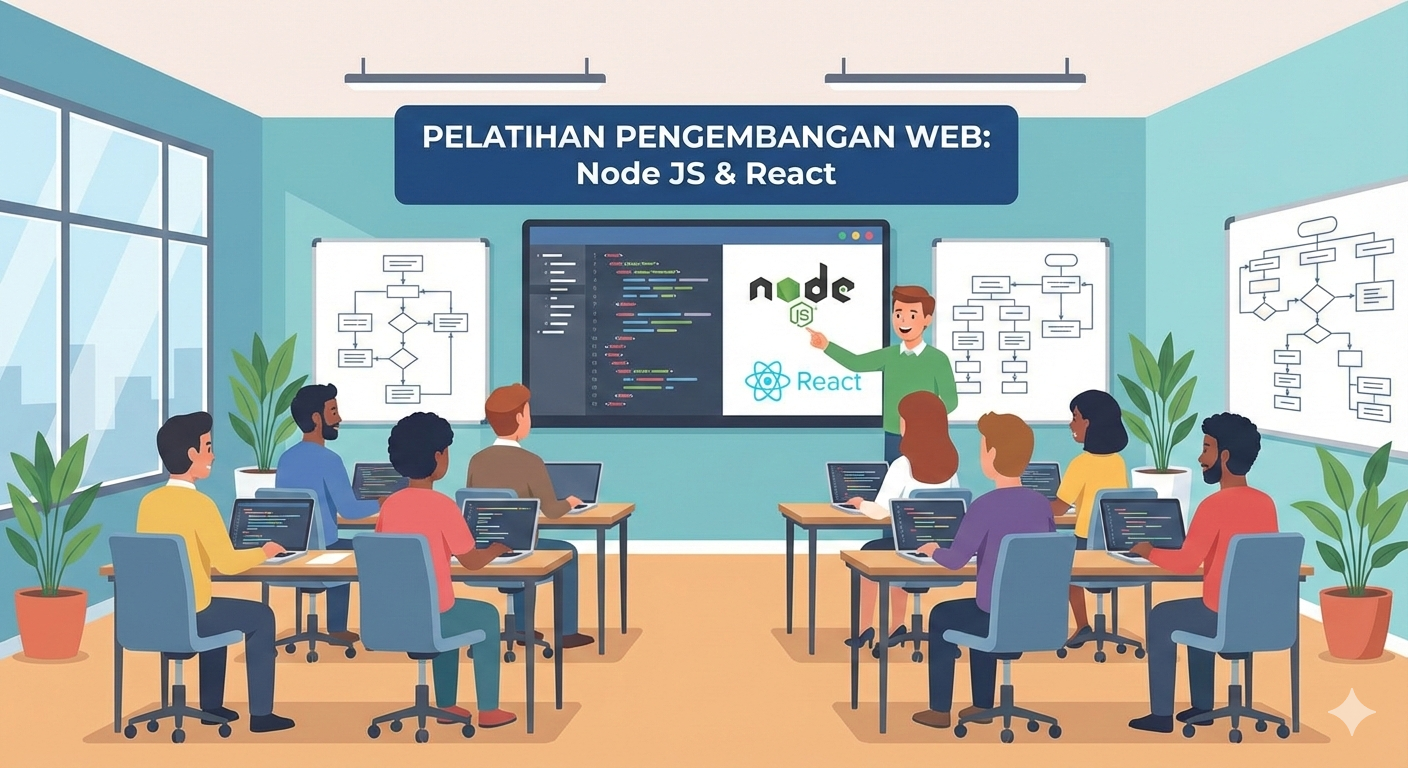 PELATIHAN PENGEMBANGAN WEB:
Node JS & React

node
JS

React